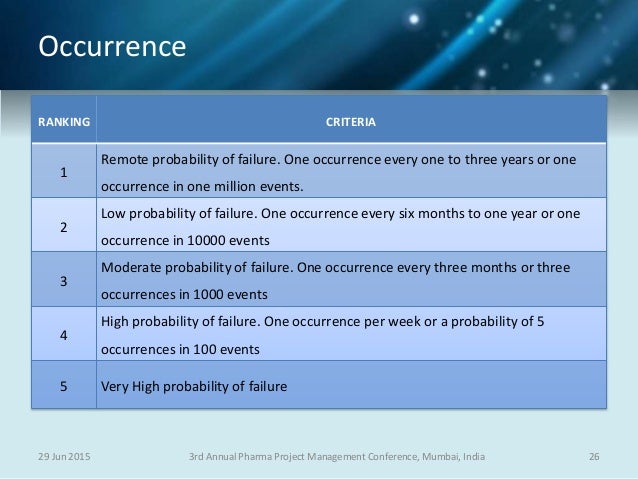 Occurrence

| RANKING | CRITERIA |
|---|---|
| 1 | Remote probability of failure. One occurrence every one to three years or one occurrence in one million events. |
| 2 | Low probability of failure. One occurrence every six months to one year or one occurrence in 10000 events |
| 3 | Moderate probability of failure. One occurrence every three months or three occurrences in 1000 events |
| 4 | High probability of failure. One occurrence per week or a probability of 5 occurrences in 100 events |
| 5 | Very High probability of failure |

29 Jun 2015 3rd Annual Pharma Project Management Conference, Mumbai, India 26